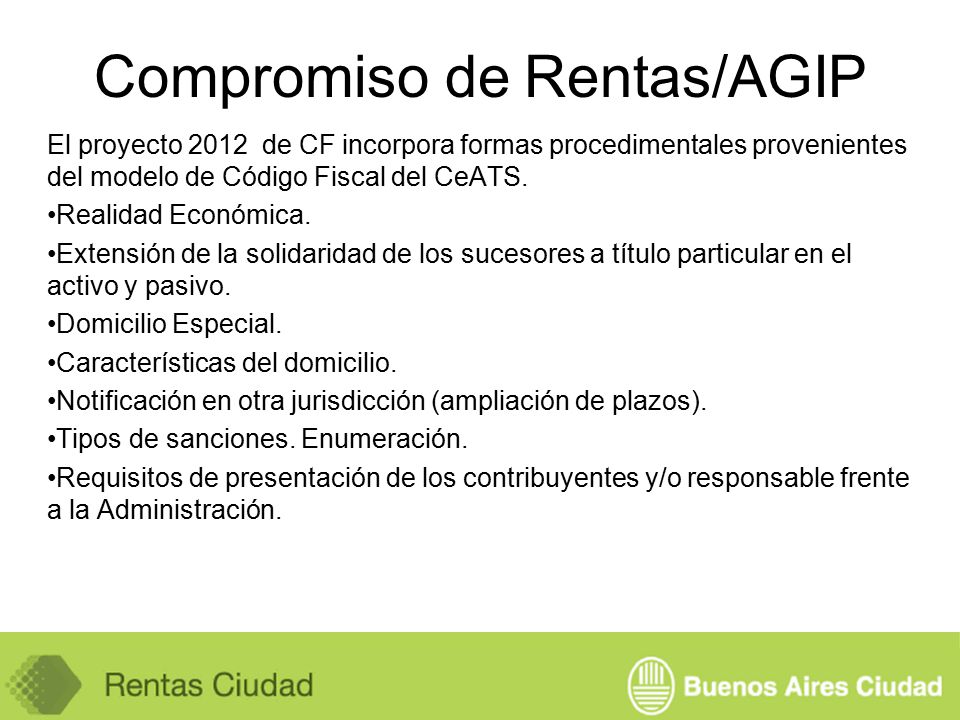 Compromiso de Rentas/AGIP

El proyecto 2012 de CF incorpora formas procedimentales provenientes del modelo de Código Fiscal del CeATS.

•Realidad Económica.

•Extensión de la solidaridad de los sucesores a título particular en el activo y pasivo.

•Domicilio Especial.

•Características del domicilio.

•Notificación en otra jurisdicción (ampliación de plazos).

•Tipos de sanciones. Enumeración.

•Requisitos de presentación de los contribuyentes y/o responsable frente a la Administración.

Rentas Ciudad

Buenos Aires Ciudad